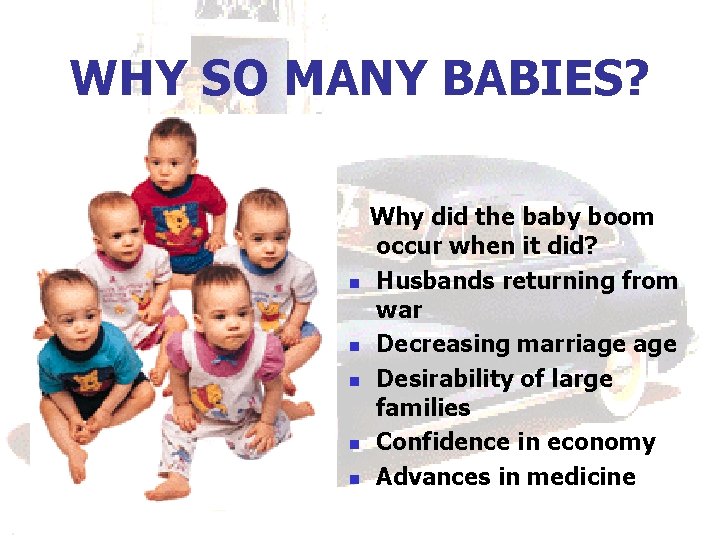 WHY SO MANY BABIES?

Why did the baby boom occur when it did?

- Husbands returning from war
- Decreasing marriage age
- Desirability of large families
- Confidence in economy
- Advances in medicine